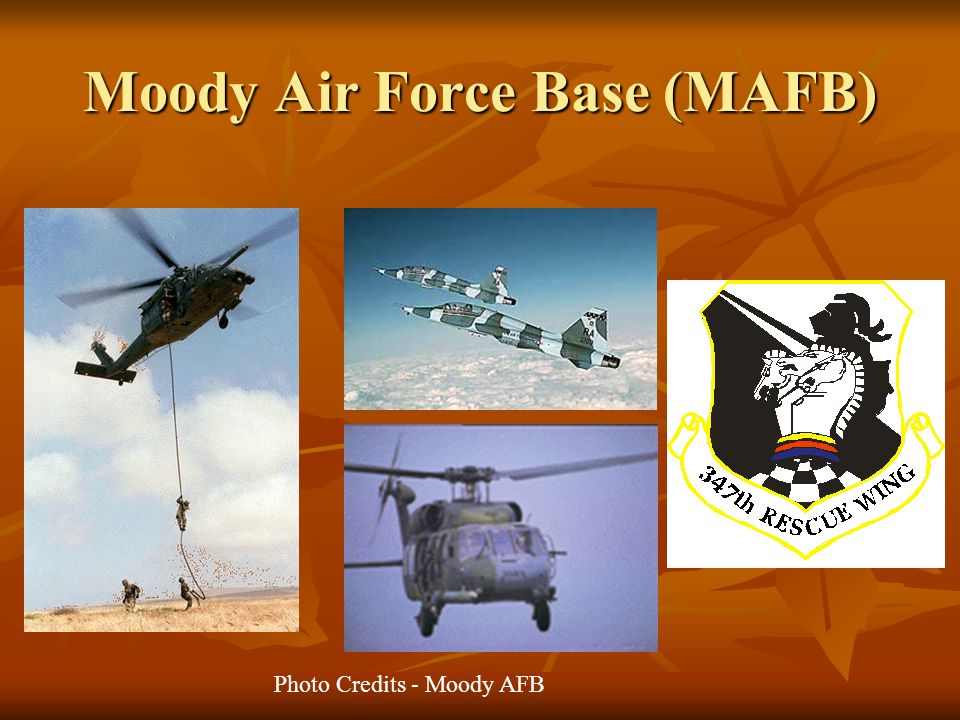 Moody Air Force Base (MAFB)

RA

347th RESCUE WING

Photo Credits - Moody AFB